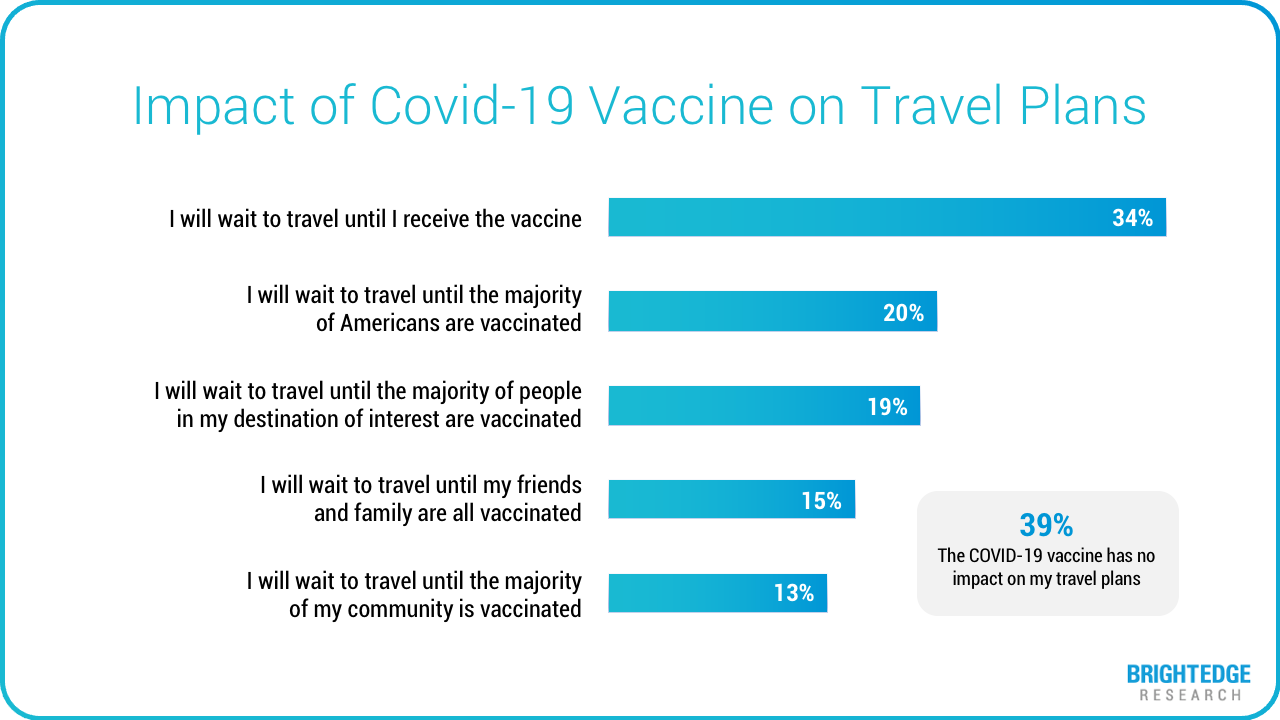 Impact of Covid-19 Vaccine on Travel Plans

I will wait to travel until I receive the vaccine 34%

I will wait to travel until the majority of Americans are vaccinated 20%

I will wait to travel until the majority of people in my destination of interest are vaccinated 19%

I will wait to travel until my friends and family are all vaccinated 15%

I will wait to travel until the majority of my community is vaccinated 13%

39%
The COVID-19 vaccine has no impact on my travel plans

BRIGHTEDGE
RESEARCH